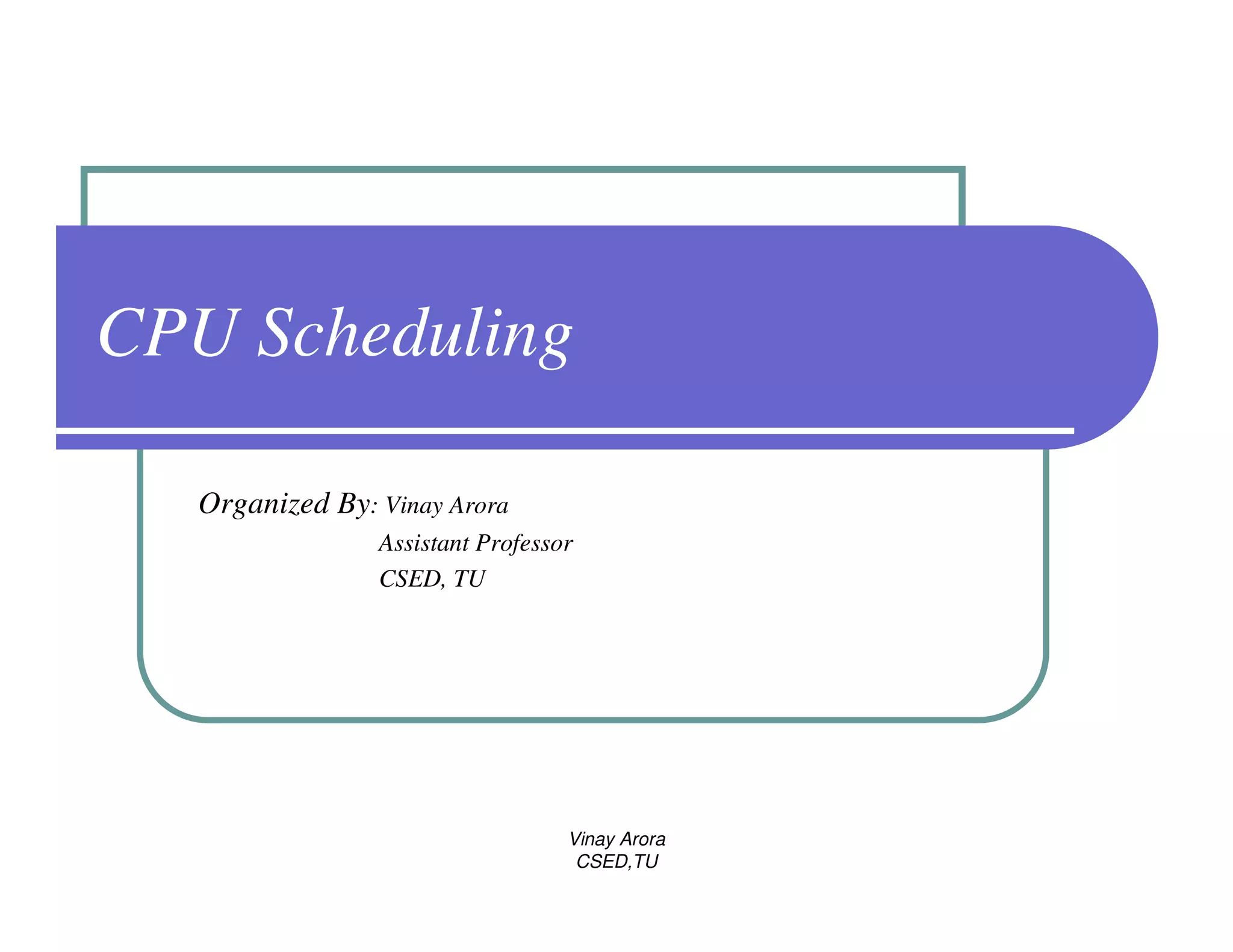 CPU Scheduling

Organized By: Vinay Arora
Assistant Professor
CSED, TU

Vinay Arora
CSED,TU